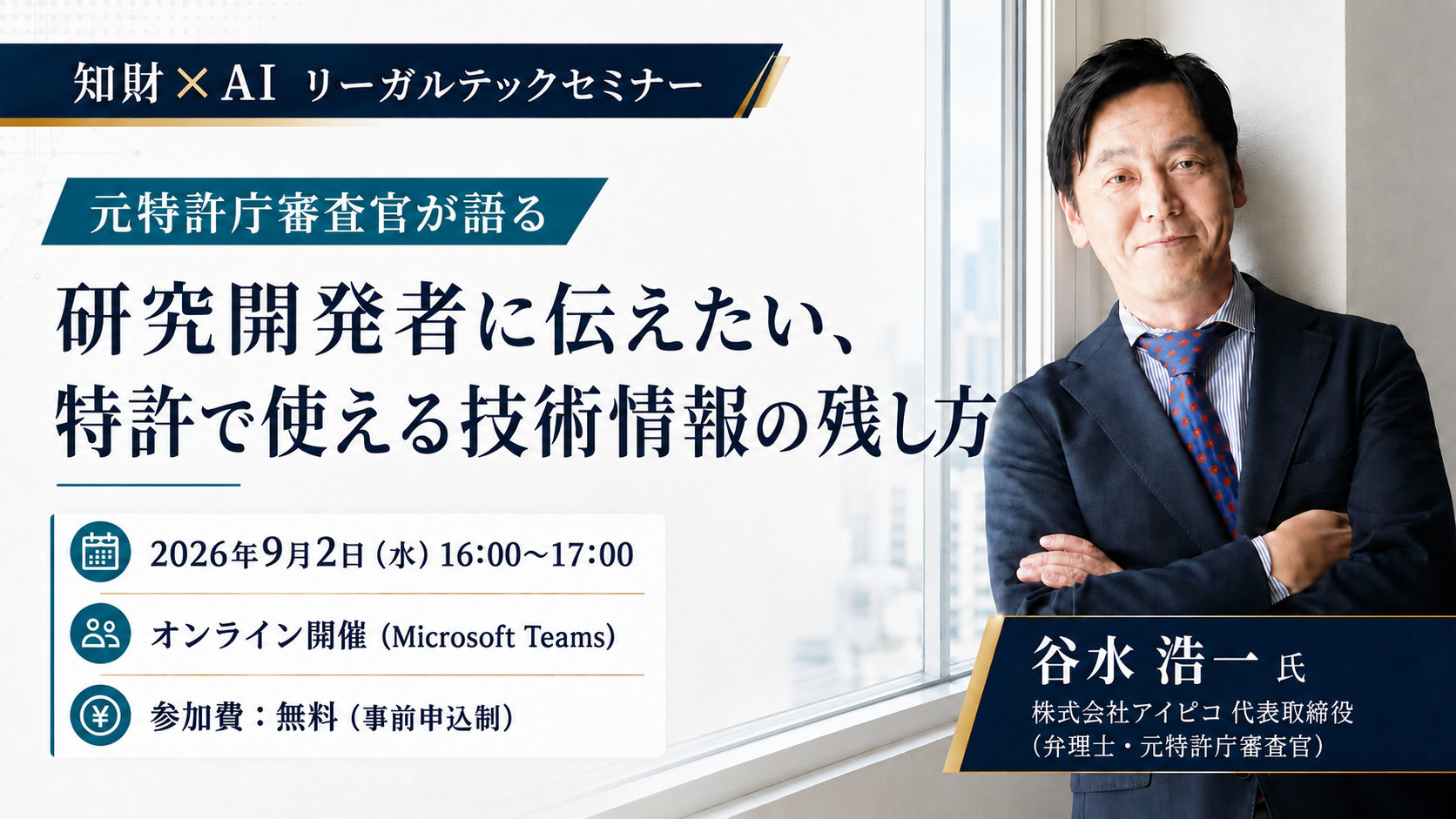 知財×AI リーガルテックセミナー

元特許庁審査官が語る

研究開発者に伝えたい、
特許で使える技術情報の残し方

2026年9月2日（水）16:00～17:00

オンライン開催（Microsoft Teams）

参加費：無料（事前申込制）

谷水 浩一 氏
株式会社アイピコ 代表取締役
（弁理士・元特許庁審査官）